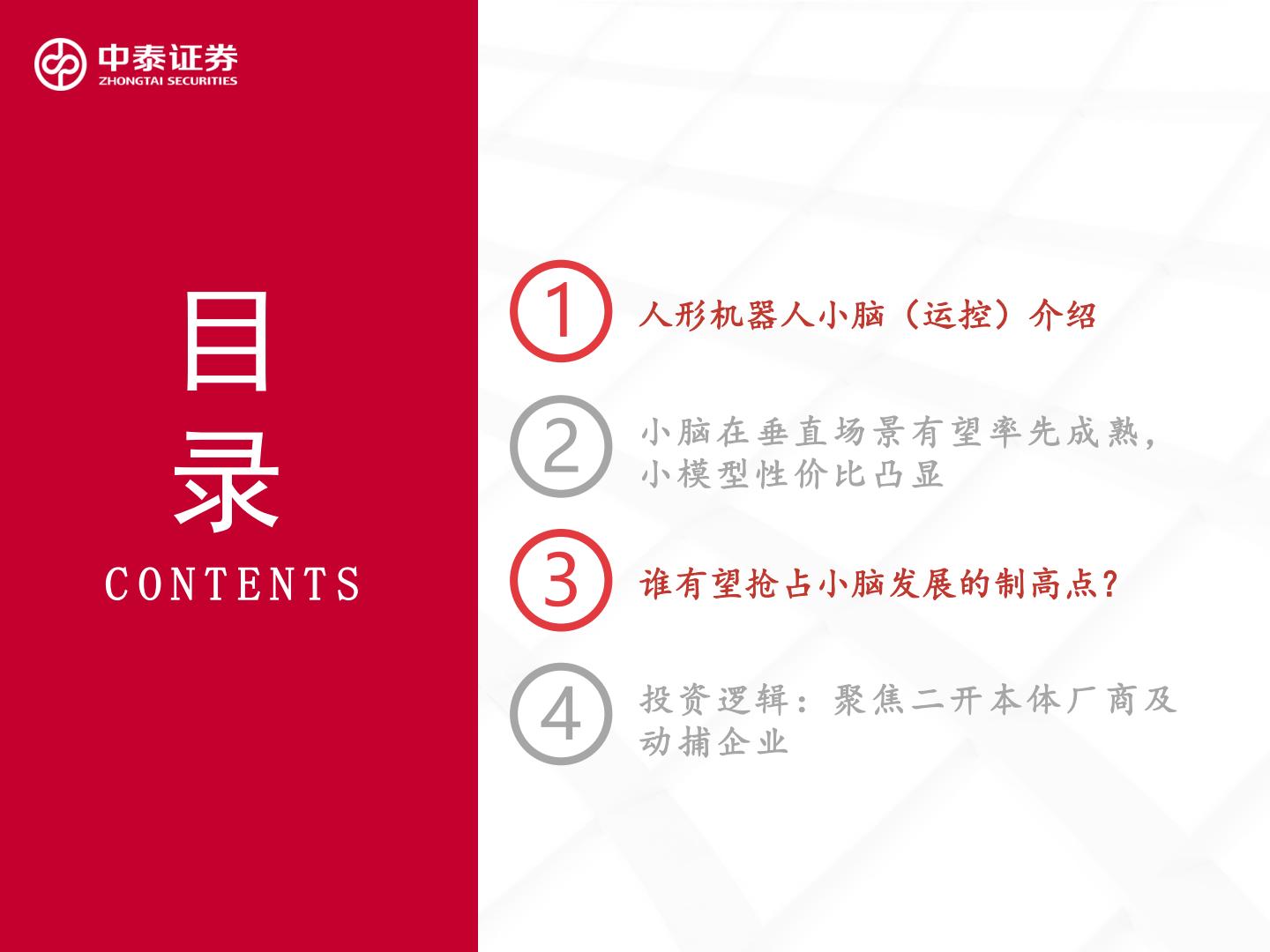 中泰证券
ZHONGTAI SECURITIES

目录
CONTENTS

1 人形机器人小脑（运控）介绍

2 小脑在垂直场景有望率先成熟，小模型性价比凸显

3 谁有望抢占小脑发展的制高点？

4 投资逻辑：聚焦二开本体厂商及动捕企业